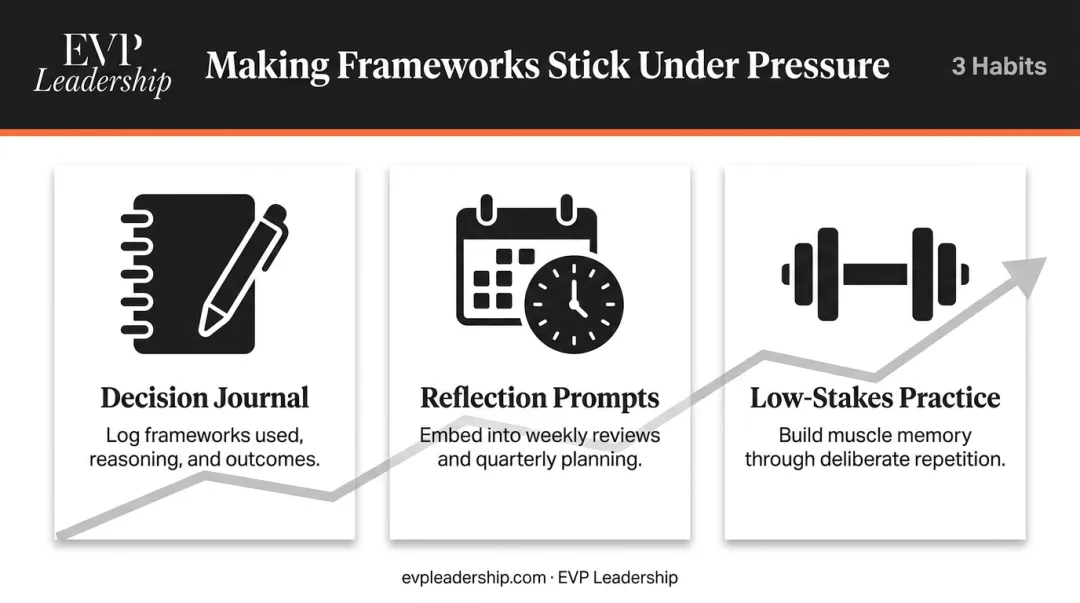 EVP
Leadership

Making Frameworks Stick Under Pressure

3 Habits

Decision Journal

Log frameworks used, reasoning, and outcomes.

Reflection Prompts

Embed into weekly reviews and quarterly planning.

Low-Stakes Practice

Build muscle memory through deliberate repetition.

evpleadership.com · EVP Leadership